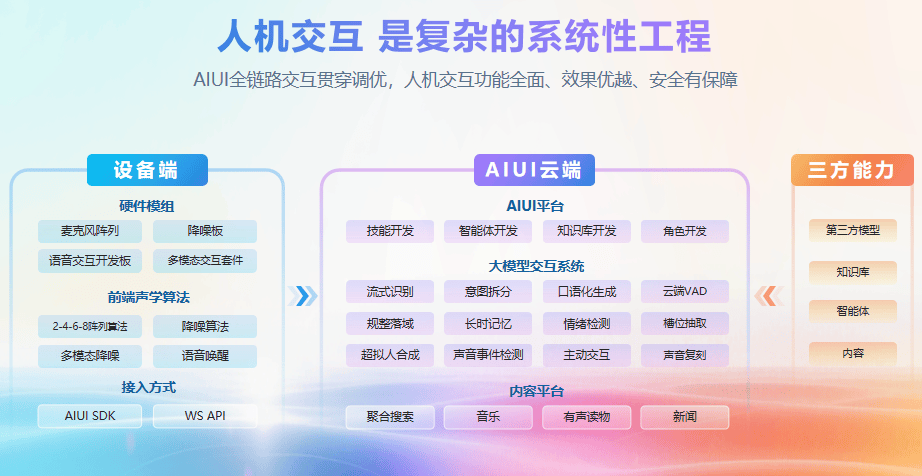 人机交互 是复杂的系统性工程

AIUI全链路交互贯穿调优，人机交互功能全面、效果优越、安全有保障

设备端

硬件模组

麦克风阵列
降噪板
语音交互开发板
多模态交互套件

前端声学算法

2-4-6-8阵列算法
降噪算法
多模态降噪
语音唤醒

接入方式

AIUI SDK
WS API

AIUI云端

AIUI平台

技能开发
智能体开发
知识库开发
角色开发

大模型交互系统

流式识别
意图拆分
口语化生成
云端VAD
规整落域
长时记忆
情绪检测
槽位抽取
超拟人合成
声音事件检测
主动交互
声音复刻

内容平台

聚合搜索
音乐
有声读物
新闻

三方能力

第三方模型
知识库
智能体
内容